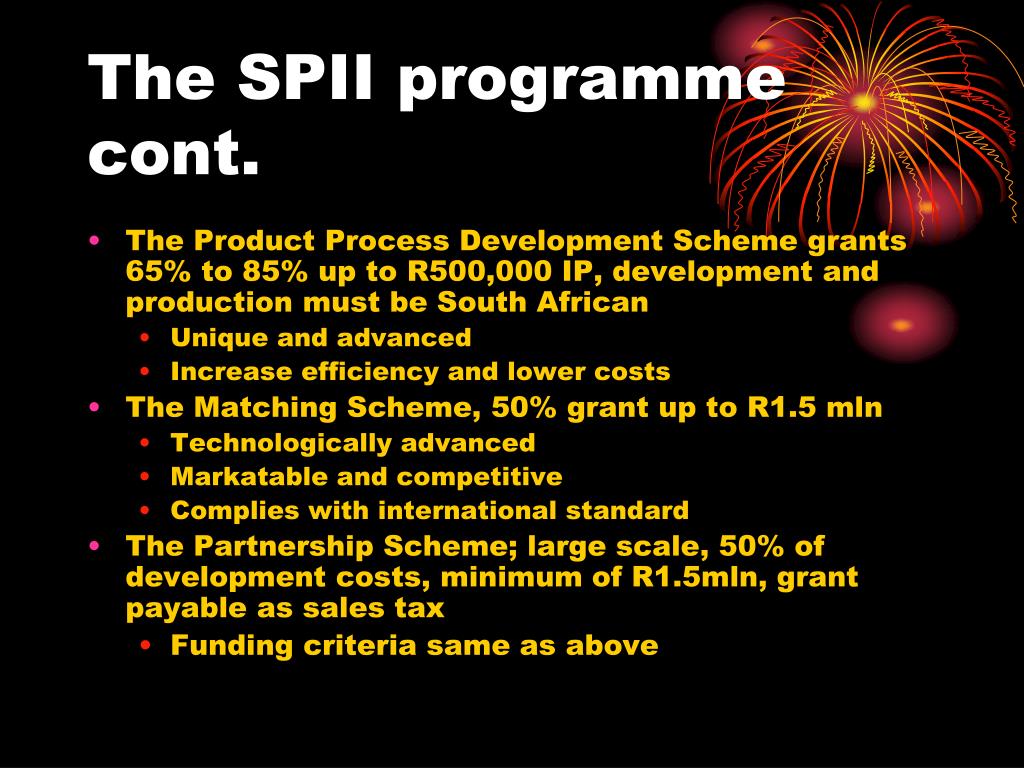 The SPII programme cont.

• The Product Process Development Scheme grants 65% to 85% up to R500,000 IP, development and production must be South African
  • Unique and advanced
  • Increase efficiency and lower costs
• The Matching Scheme, 50% grant up to R1.5 mln
  • Technologically advanced
  • Markatable and competitive
  • Complies with international standard
• The Partnership Scheme; large scale, 50% of development costs, minimum of R1.5mln, grant payable as sales tax
  • Funding criteria same as above